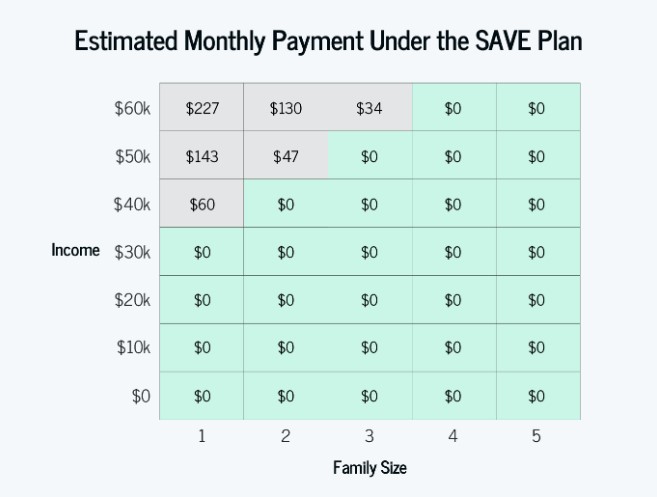 Estimated Monthly Payment Under the SAVE Plan

| Income | 1 | 2 | 3 | 4 | 5 |
|---|---|---|---|---|---|
| \$60k | \$227 | \$130 | \$34 | \$0 | \$0 |
| \$50k | \$143 | \$47 | \$0 | \$0 | \$0 |
| \$40k | \$60 | \$0 | \$0 | \$0 | \$0 |
| \$30k | \$0 | \$0 | \$0 | \$0 | \$0 |
| \$20k | \$0 | \$0 | \$0 | \$0 | \$0 |
| \$10k | \$0 | \$0 | \$0 | \$0 | \$0 |
| \$0 | \$0 | \$0 | \$0 | \$0 | \$0 |

Family Size